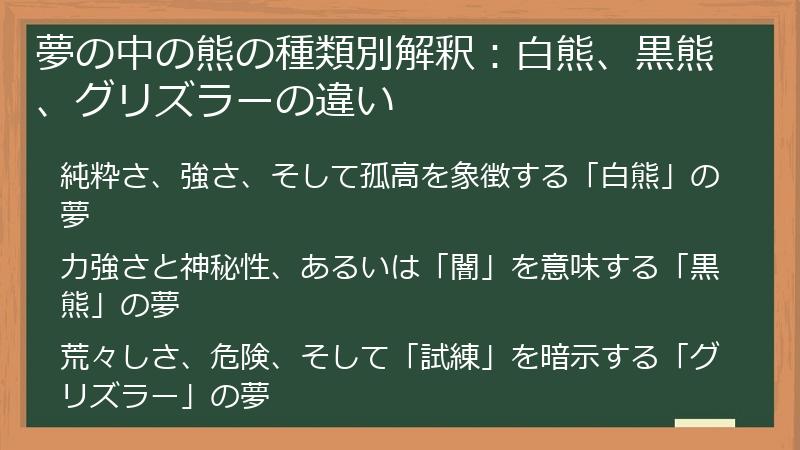 夢の中の熊の種類別解釈：白熊、黒熊、グリズラーの違い

純粋さ、強さ、そして孤高を象徴する「白熊」の夢

力強さと神秘性、あるいは「闇」を意味する「黒熊」の夢

荒々しさ、危険、そして「試練」を暗示する「グリズラー」の夢